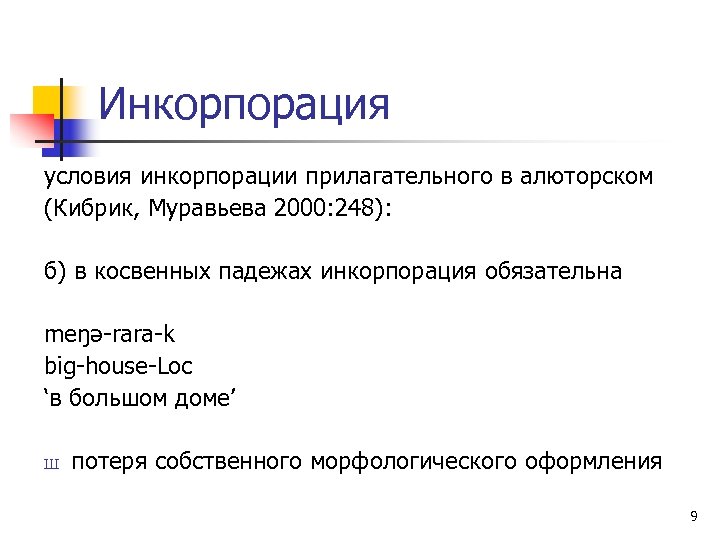 Инкорпорация

условия инкорпорации прилагательного в алюторском (Кибрик, Муравьева 2000:248):

б) в косвенных падежах инкорпорация обязательна

meŋə-rara-k
big-house-Loc
‘в большом доме’

ш потеря собственного морфологического оформления

9